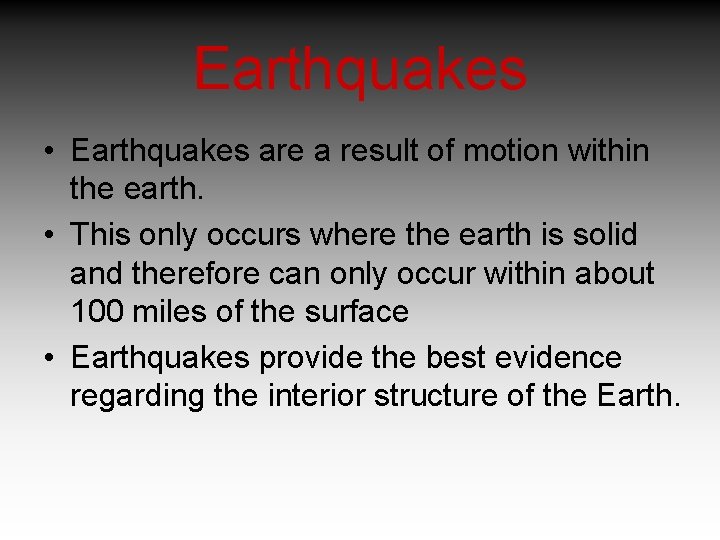 Earthquakes

• Earthquakes are a result of motion within the earth.
• This only occurs where the earth is solid and therefore can only occur within about 100 miles of the surface
• Earthquakes provide the best evidence regarding the interior structure of the Earth.